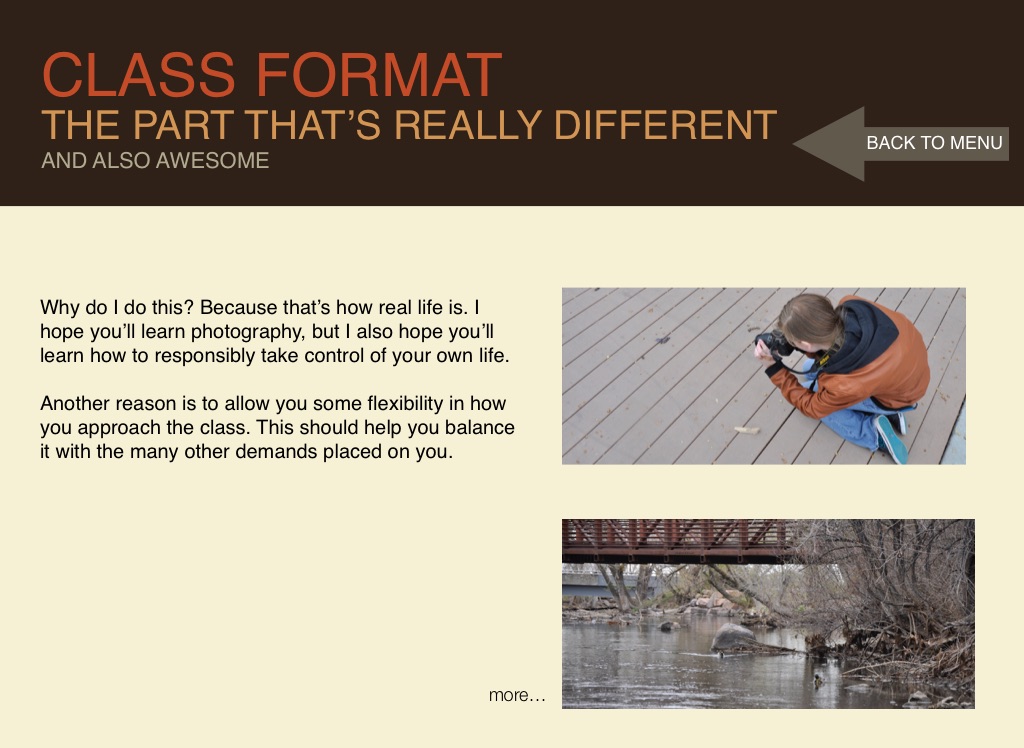 CLASS FORMAT
THE PART THAT'S REALLY DIFFERENT
AND ALSO AWESOME

BACK TO MENU

Why do I do this? Because that's how real life is. I hope you'll learn photography, but I also hope you'll learn how to responsibly take control of your own life.

Another reason is to allow you some flexibility in how you approach the class. This should help you balance it with the many other demands placed on you.

more…